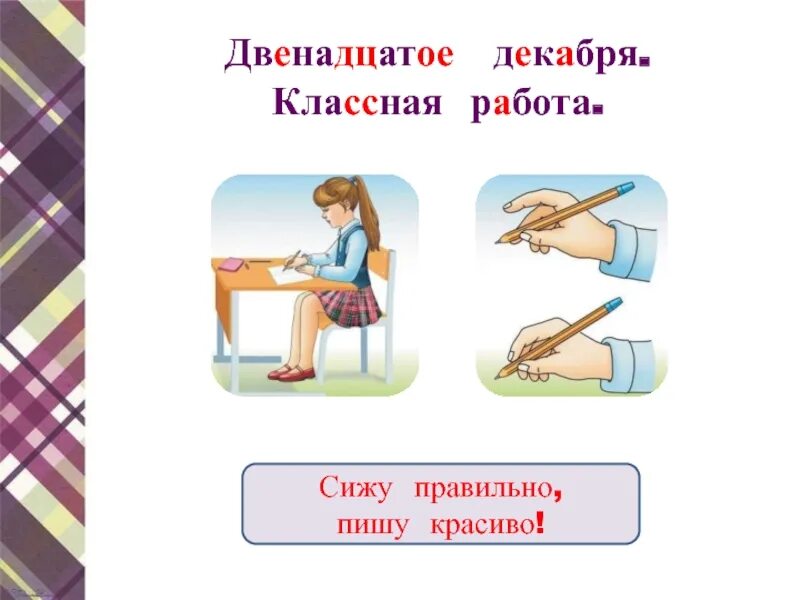 Двенадцатое декабря.
Классная работа.

Сижу правильно,
пишу красиво!